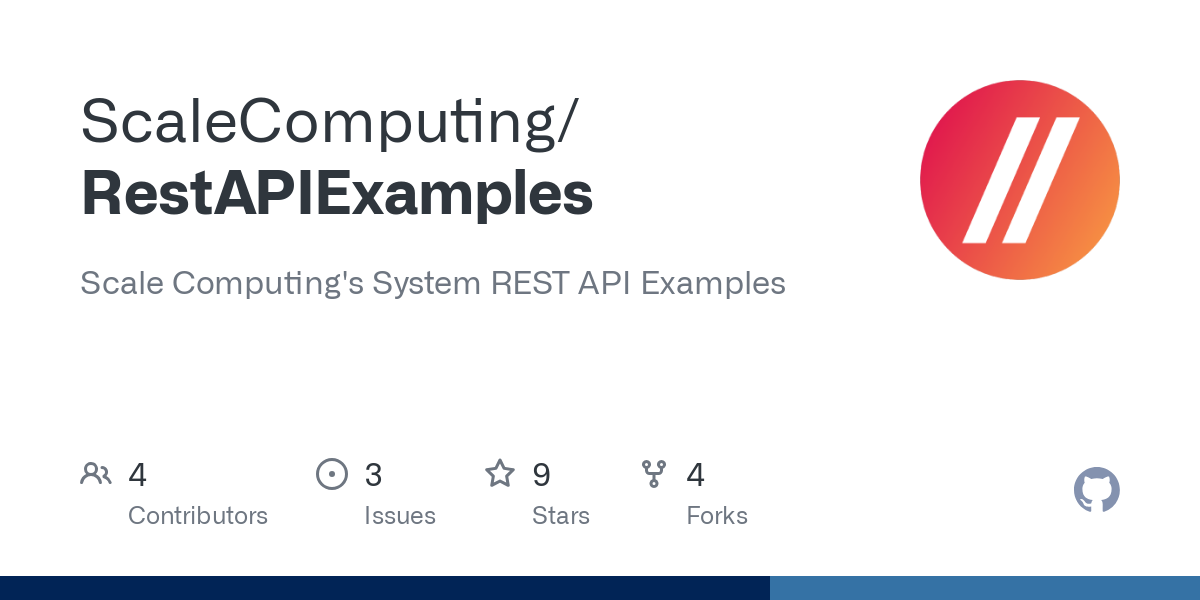 ScaleComputing/
RestAPIExamples

Scale Computing's System REST API Examples

4
Contributors

3
Issues

9
Stars

4
Forks